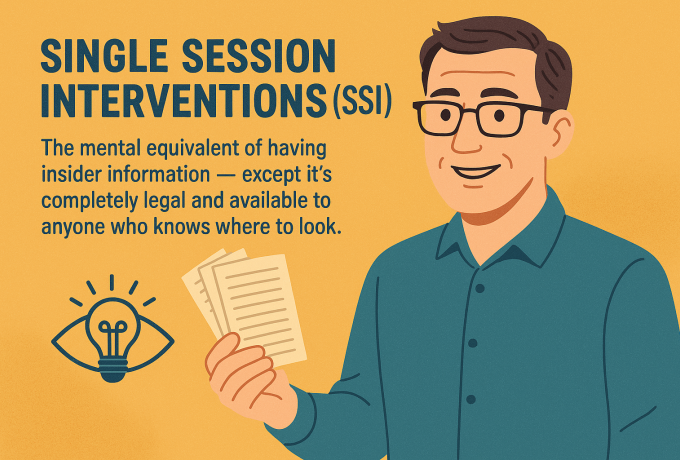 SINGLE SESSION INTERVENTIONS (SSI)

The mental equivalent of having insider information — except it's completely legal and available to anyone who knows where to look.